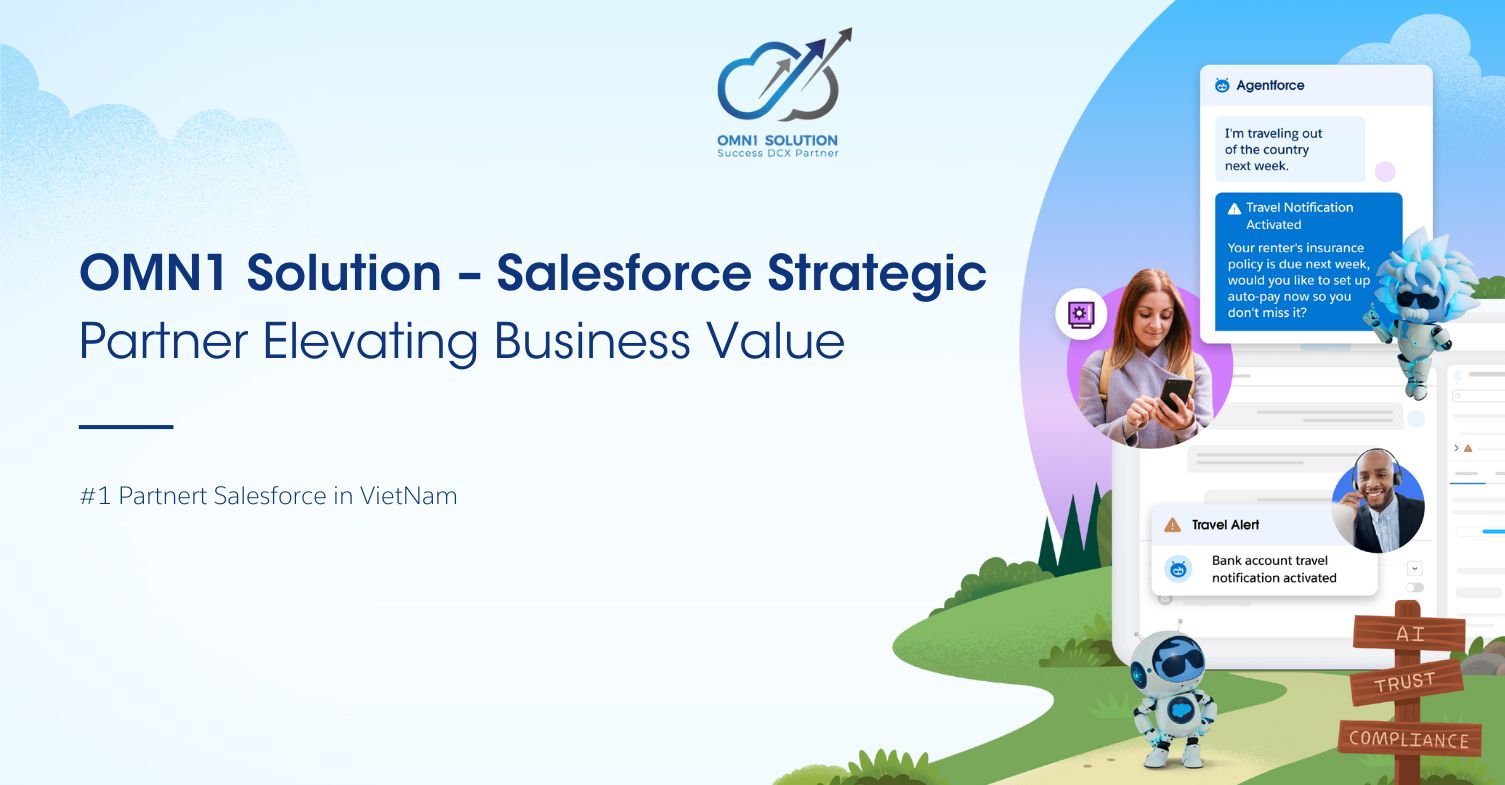 OMN1 SOLUTION
Success DCX Partner

OMN1 Solution – Salesforce Strategic Partner Elevating Business Value

#1 Partnert Salesforce in VietNam

Agentforce

I'm traveling out of the country next week.

Travel Notification Activated

Your renter's insurance policy is due next week, would you like to set up auto-pay now so you don't miss it?

Travel Alert

Bank account travel notification activated

AI

TRUST

COMPLIANCE